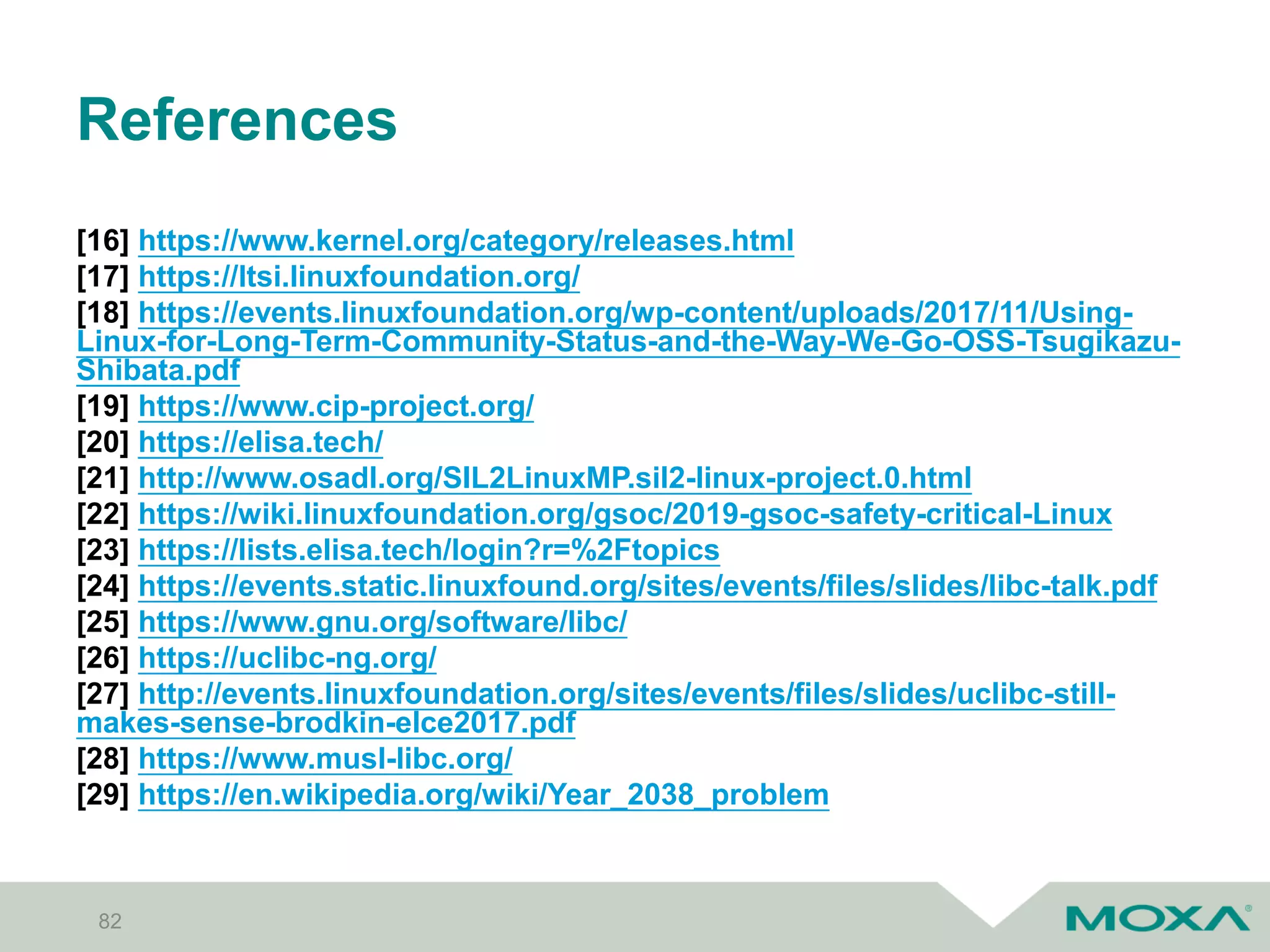 References

[16] https://www.kernel.org/category/releases.html
[17] https://ltsi.linuxfoundation.org/
[18] https://events.linuxfoundation.org/wp-content/uploads/2017/11/Using-Linux-for-Long-Term-Community-Status-and-the-Way-We-Go-OSS-Tsugikazu-Shibata.pdf
[19] https://www.cip-project.org/
[20] https://elisa.tech/
[21] http://www.osadl.org/SIL2LinuxMP.sil2-linux-project.0.html
[22] https://wiki.linuxfoundation.org/gsoc/2019-gsoc-safety-critical-Linux
[23] https://lists.elisa.tech/login?r=%2Ftopics
[24] https://events.static.linuxfound.org/sites/events/files/slides/libc-talk.pdf
[25] https://www.gnu.org/software/libc/
[26] https://uclibc-ng.org/
[27] http://events.linuxfoundation.org/sites/events/files/slides/uclibc-still-makes-sense-brodkin-elce2017.pdf
[28] https://www.musl-libc.org/
[29] https://en.wikipedia.org/wiki/Year_2038_problem

82
MOXA®